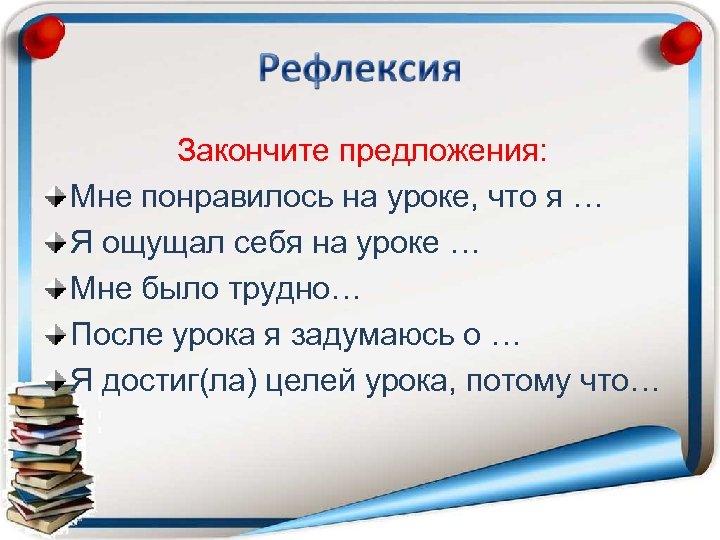 Рефлексия

Закончите предложения:

Мне понравилось на уроке, что я …

Я ощущал себя на уроке …

Мне было трудно…

После урока я задумаюсь о …

Я достиг(ла) целей урока, потому что…